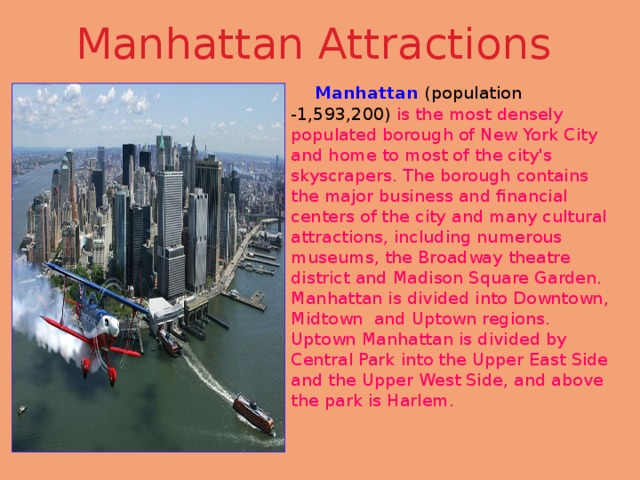 Manhattan Attractions

Manhattan (population -1,593,200) is the most densely populated borough of New York City and home to most of the city's skyscrapers. The borough contains the major business and financial centers of the city and many cultural attractions, including numerous museums, the Broadway theatre district and Madison Square Garden. Manhattan is divided into Downtown, Midtown and Uptown regions. Uptown Manhattan is divided by Central Park into the Upper East Side and the Upper West Side, and above the park is Harlem.